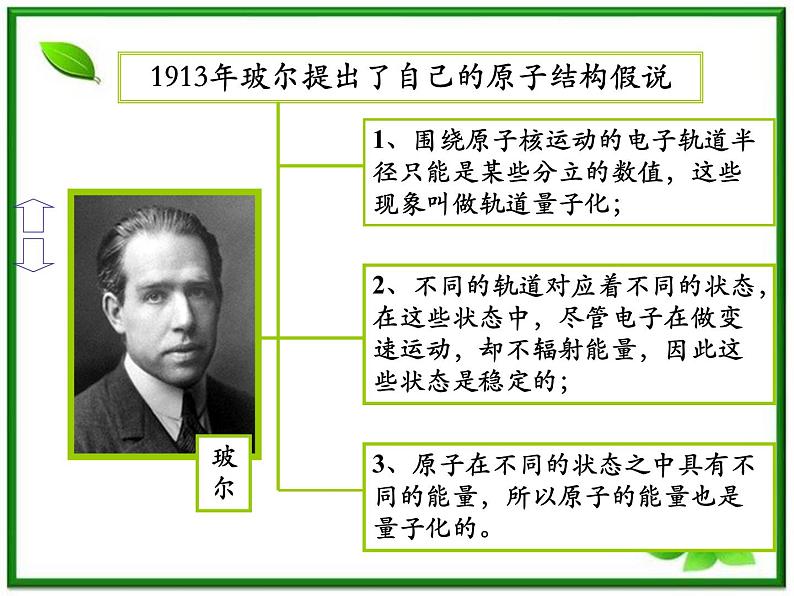 1913年玻尔提出了自己的原子结构假说

1、围绕原子核运动的电子轨道半径只能是某些分立的数值，这些现象叫做轨道量子化；

2、不同的轨道对应着不同的状态，在这些状态中，尽管电子在做变速运动，却不辐射能量，因此这些状态是稳定的；

3、原子在不同的状态之中具有不同的能量，所以原子的能量也是量子化的。

玻尔